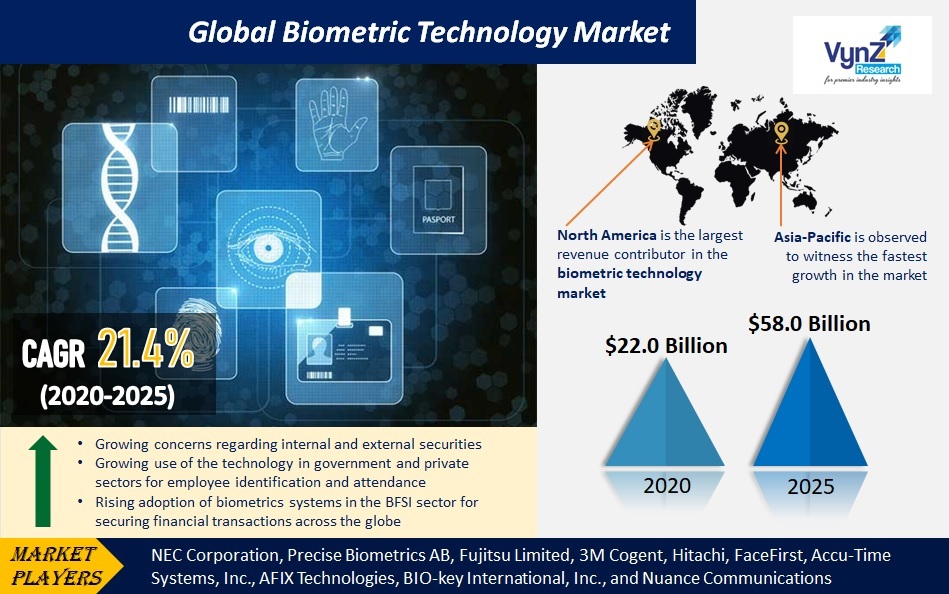 Global Biometric Technology Market

VynZ Research
for premier industry insights

PASPORT

CAGR 21.4%
(2020-2025)

North America is the largest revenue contributor in the biometric technology market

Asia-Pacific is observed to witness the fastest growth in the market

$22.0 Billion

$58.0 Billion

2020

2025

- Growing concerns regarding internal and external securities
- Growing use of the technology in government and private sectors for employee identification and attendance
- Rising adoption of biometrics systems in the BFSI sector for securing financial transactions across the globe

MARKET PLAYERS

NEC Corporation, Precise Biometrics AB, Fujitsu Limited, 3M Cogent, Hitachi, FaceFirst, Accu-Time Systems, Inc., AFIX Technologies, BIO-key International, Inc., and Nuance Communications